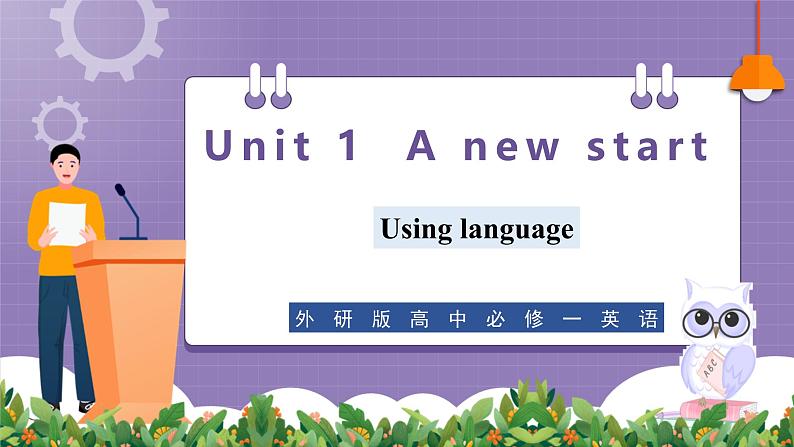 Unit 1 A new start

Using language

外研版高中必修一英语

ABC